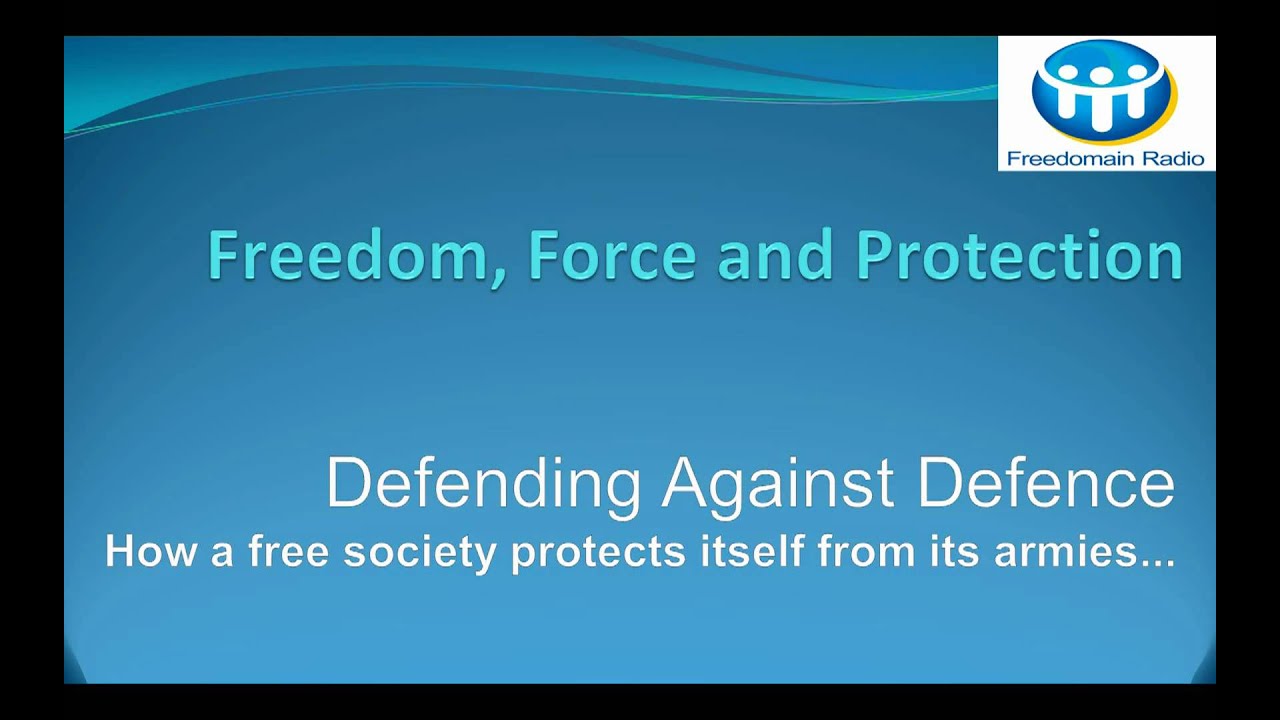 Freedomain Radio

Freedom, Force and Protection

Defending Against Defence
How a free society protects itself from its armies...